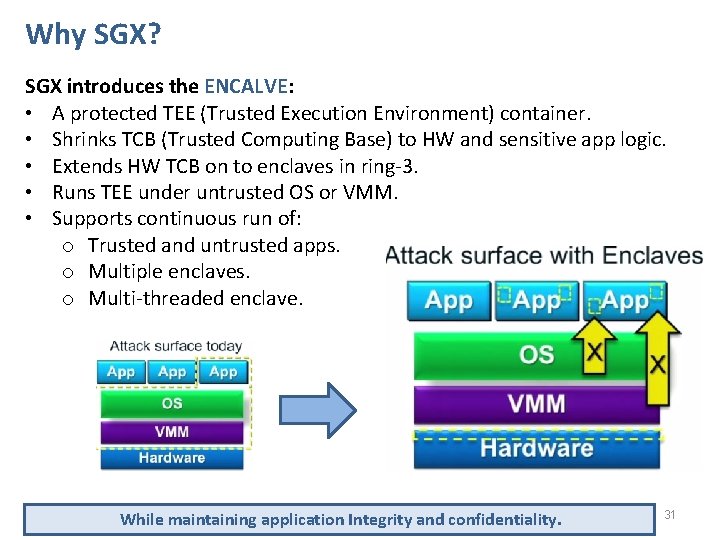 Why SGX?

SGX introduces the ENCALVE:
• A protected TEE (Trusted Execution Environment) container.
• Shrinks TCB (Trusted Computing Base) to HW and sensitive app logic.
• Extends HW TCB on to enclaves in ring-3.
• Runs TEE under untrusted OS or VMM.
• Supports continuous run of:
o Trusted and untrusted apps.
o Multiple enclaves.
o Multi-threaded enclave.

Attack surface today
App App App
OS
VMM
Hardware

Attack surface with Enclaves
App App App
OS
X
X
VMM
Hardware

While maintaining application Integrity and confidentiality.

31